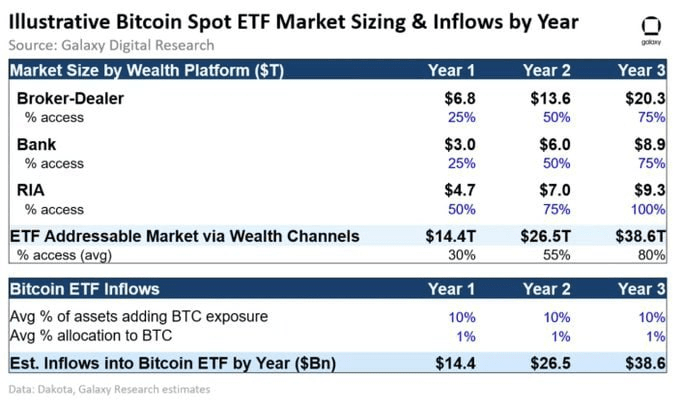 Illustrative Bitcoin Spot ETF Market Sizing & Inflows by Year
Source: Galaxy Digital Research

galaxy

| Market Size by Wealth Platform ($T) | Year 1 | Year 2 | Year 3 |
|---|---|---|---|
| Broker-Dealer | $6.8 | $13.6 | $20.3 |
| % access | 25% | 50% | 75% |
| Bank | $3.0 | $6.0 | $8.9 |
| % access | 25% | 50% | 75% |
| RIA | $4.7 | $7.0 | $9.3 |
| % access | 50% | 75% | 100% |
| ETF Addressable Market via Wealth Channels | $14.4T | $26.5T | $38.6T |
| % access (avg) | 30% | 55% | 80% |

| Bitcoin ETF Inflows | Year 1 | Year 2 | Year 3 |
|---|---|---|---|
| Avg % of assets adding BTC exposure | 10% | 10% | 10% |
| Avg % allocation to BTC | 1% | 1% | 1% |
| Est. Inflows into Bitcoin ETF by Year ($Bn) | $14.4 | $26.5 | $38.6 |

Data: Dakota, Galaxy Research estimates